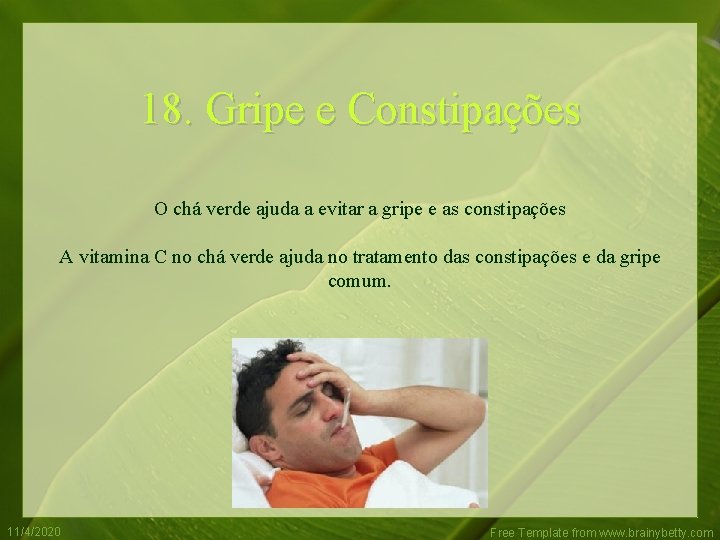 18. Gripe e Constipações

O chá verde ajuda a evitar a gripe e as constipações

A vitamina C no chá verde ajuda no tratamento das constipações e da gripe comum.

11/4/2020

Free Template from www.brainybetty.com